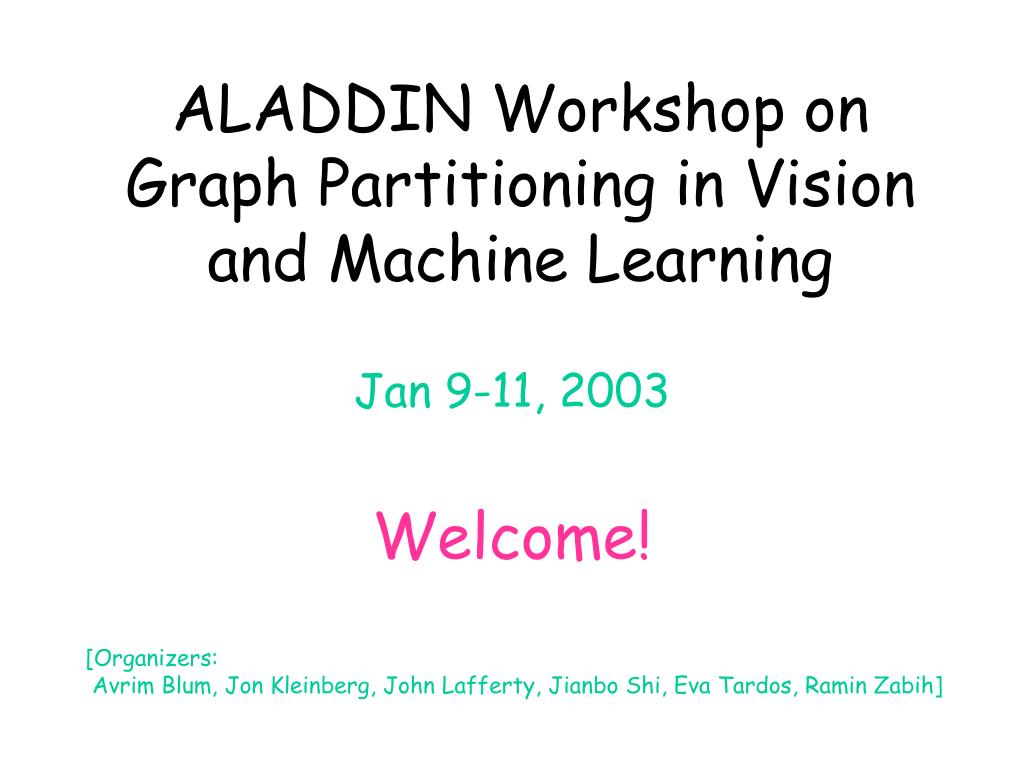 ALADDIN Workshop on Graph Partitioning in Vision and Machine Learning

Jan 9-11, 2003

Welcome!

[Organizers:
Avrim Blum, Jon Kleinberg, John Lafferty, Jianbo Shi, Eva Tardos, Ramin Zabih]